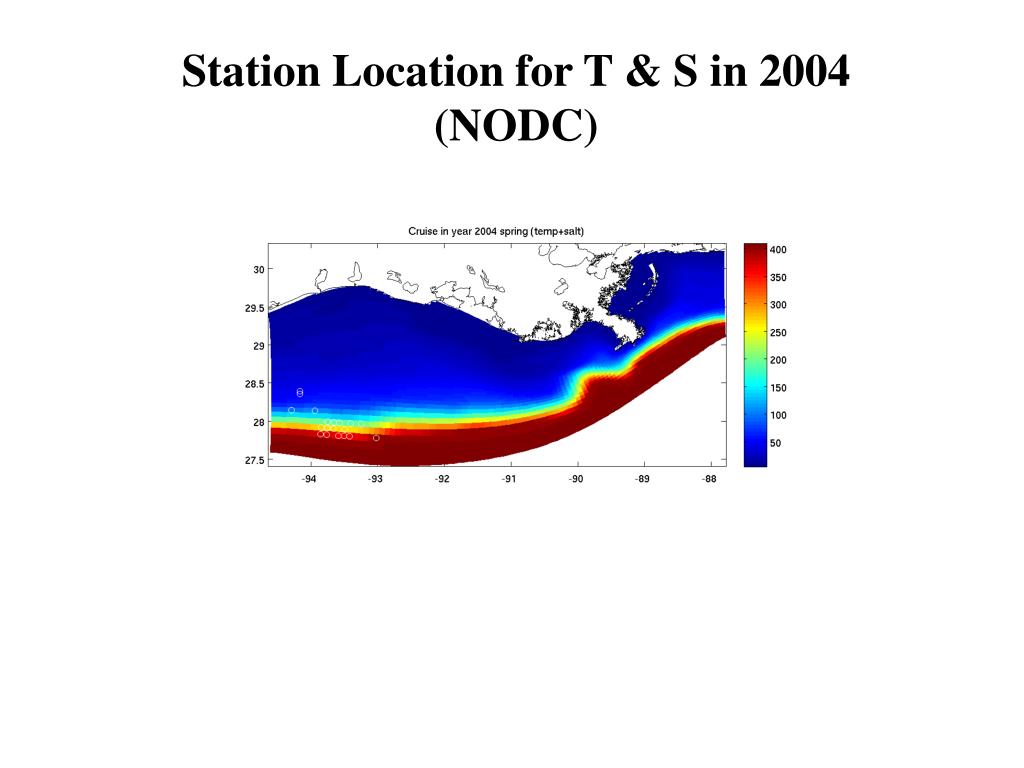 Station Location for T & S in 2004 (NODC)

Cruise in year 2004 spring (temp+salt)

30
29.5
29
28.5
28
27.5

-94 -93 -92 -91 -90 -89 -88

400
350
300
250
200
150
100
50